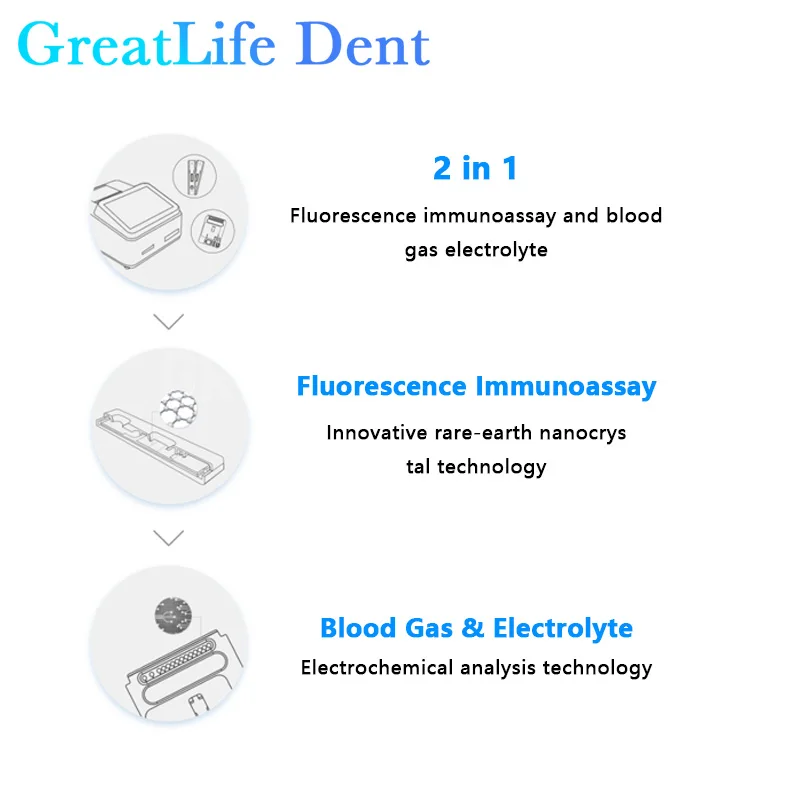 GreatLife Dent

2 in 1

Fluorescence immunoassay and blood gas electrolyte

Fluorescence Immunoassay

Innovative rare-earth nanocrys tal technology

Blood Gas & Electrolyte

Electrochemical analysis technology